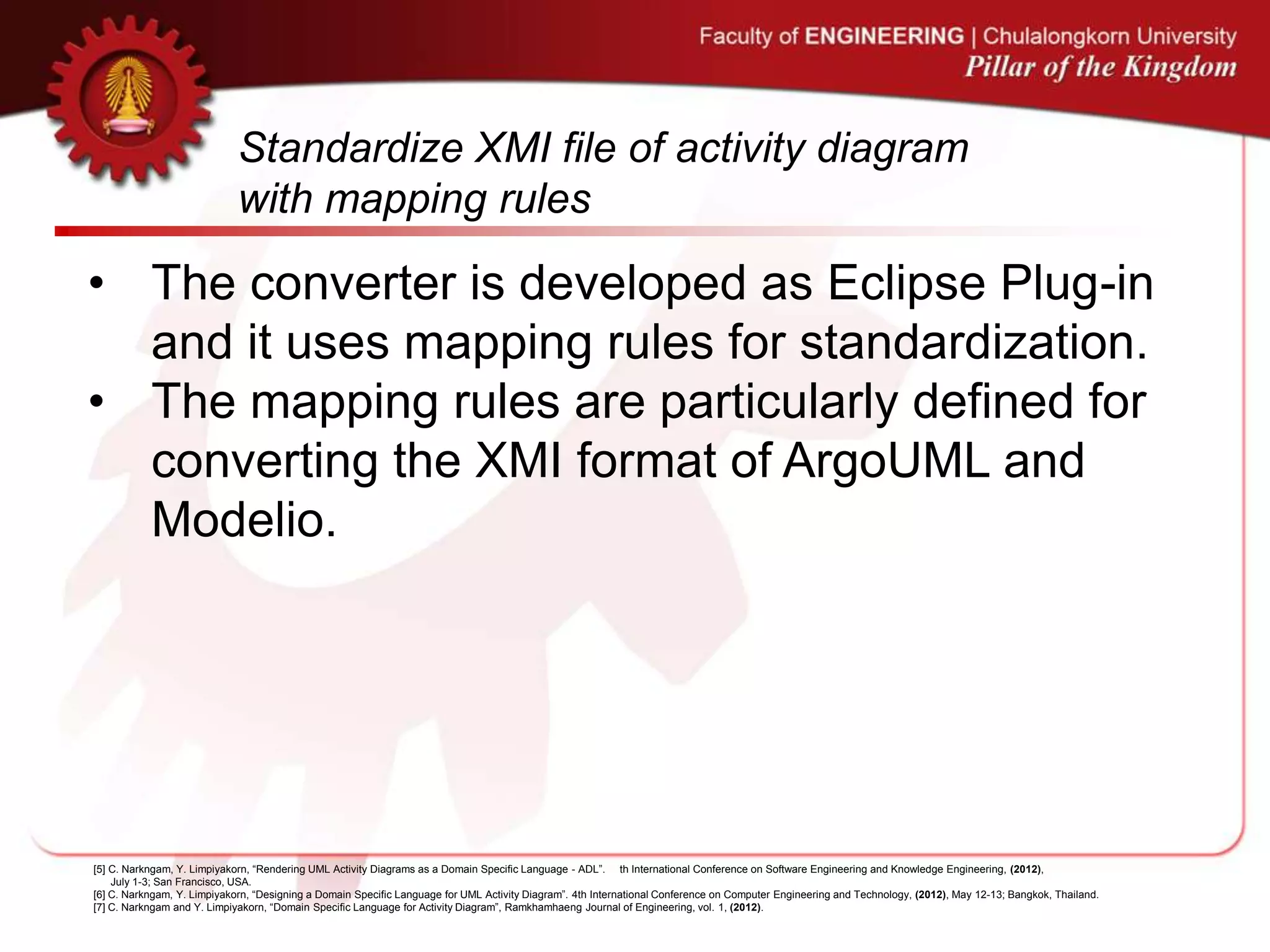 Faculty of ENGINEERING | Chulalongkorn University
Pillar of the Kingdom

Standardize XMI file of activity diagram with mapping rules

• The converter is developed as Eclipse Plug-in and it uses mapping rules for standardization.
• The mapping rules are particularly defined for converting the XMI format of ArgoUML and Modelio.

[5] C. Narkngam, Y. Limpiyakorn, “Rendering UML Activity Diagrams as a Domain Specific Language - ADL”. th International Conference on Software Engineering and Knowledge Engineering, (2012), July 1-3; San Francisco, USA.
[6] C. Narkngam, Y. Limpiyakorn, “Designing a Domain Specific Language for UML Activity Diagram”. 4th International Conference on Computer Engineering and Technology, (2012), May 12-13; Bangkok, Thailand.
[7] C. Narkngam and Y. Limpiyakorn, “Domain Specific Language for Activity Diagram”, Ramkhamhaeng Journal of Engineering, vol. 1, (2012).